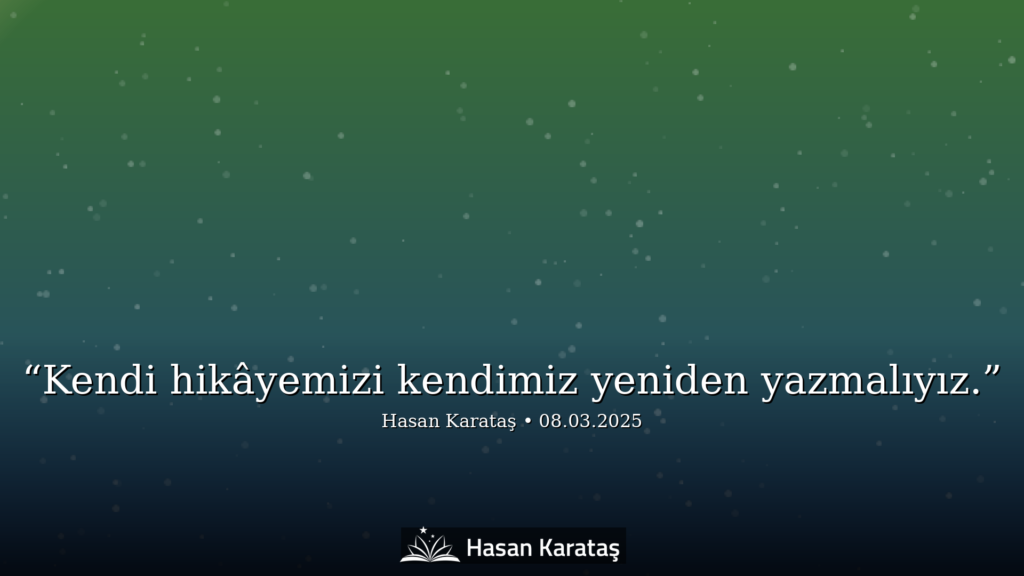 “Kendi hikâyemizi kendimiz yeniden yazmalıyız.”

Hasan Karataş • 08.03.2025

Hasan Karataş